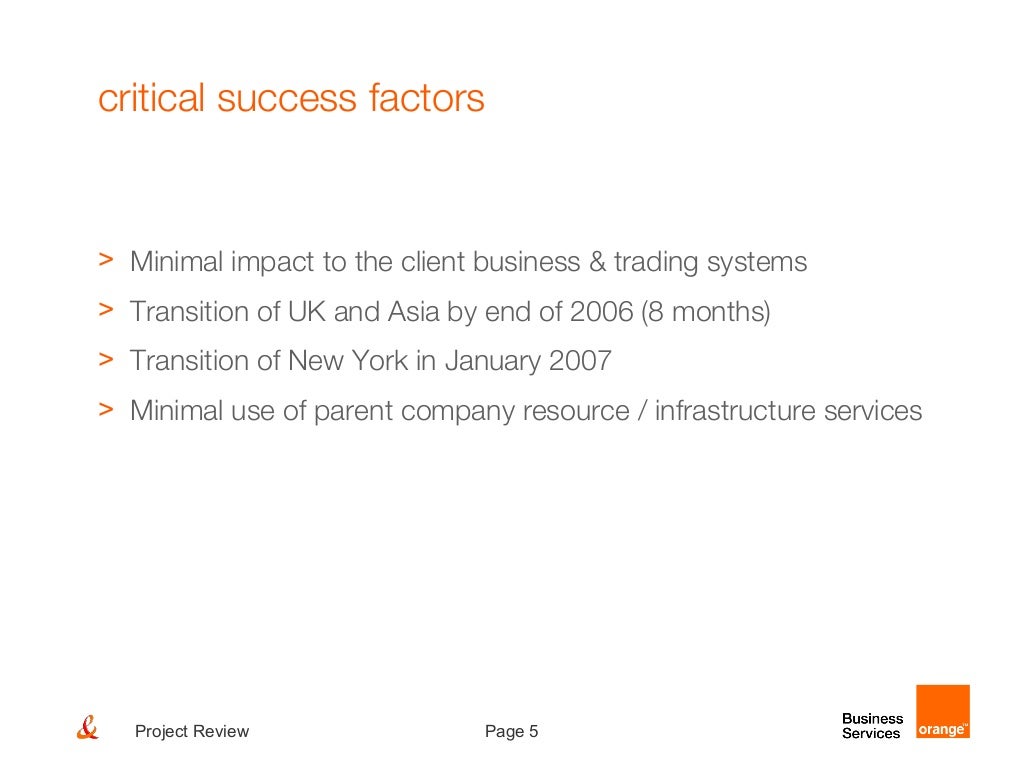 critical success factors

> Minimal impact to the client business & trading systems
> Transition of UK and Asia by end of 2006 (8 months)
> Transition of New York in January 2007
> Minimal use of parent company resource / infrastructure services

&

Project Review

Page 5

Business Services

orange™